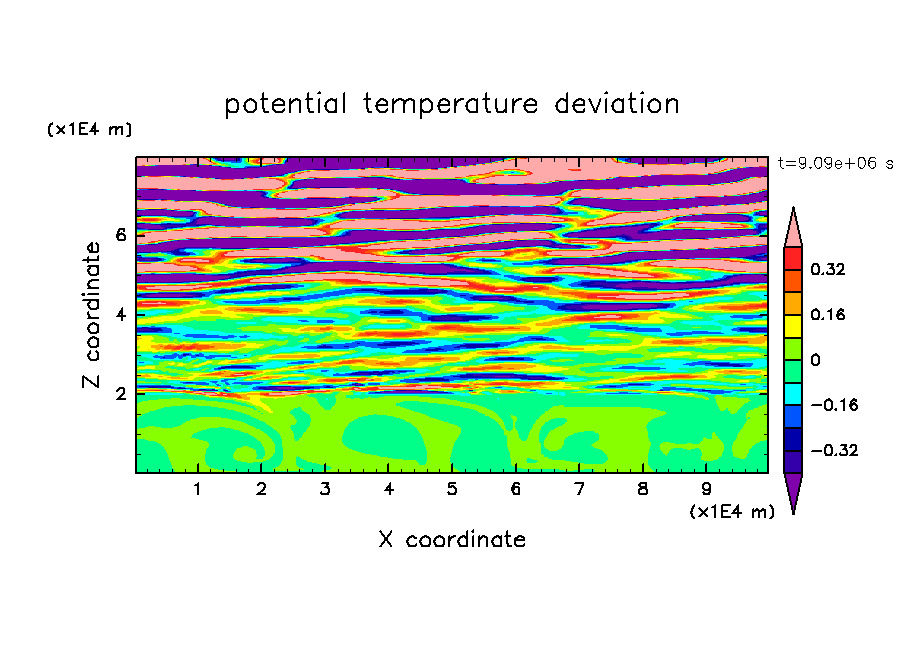 potential temperature deviation

(x1E4 m)

t=9.09e+06 s

Z coordinate

6
4
2

0.32
0.16
0
−0.16
−0.32

1 2 3 4 5 6 7 8 9

(x1E4 m)

X coordinate